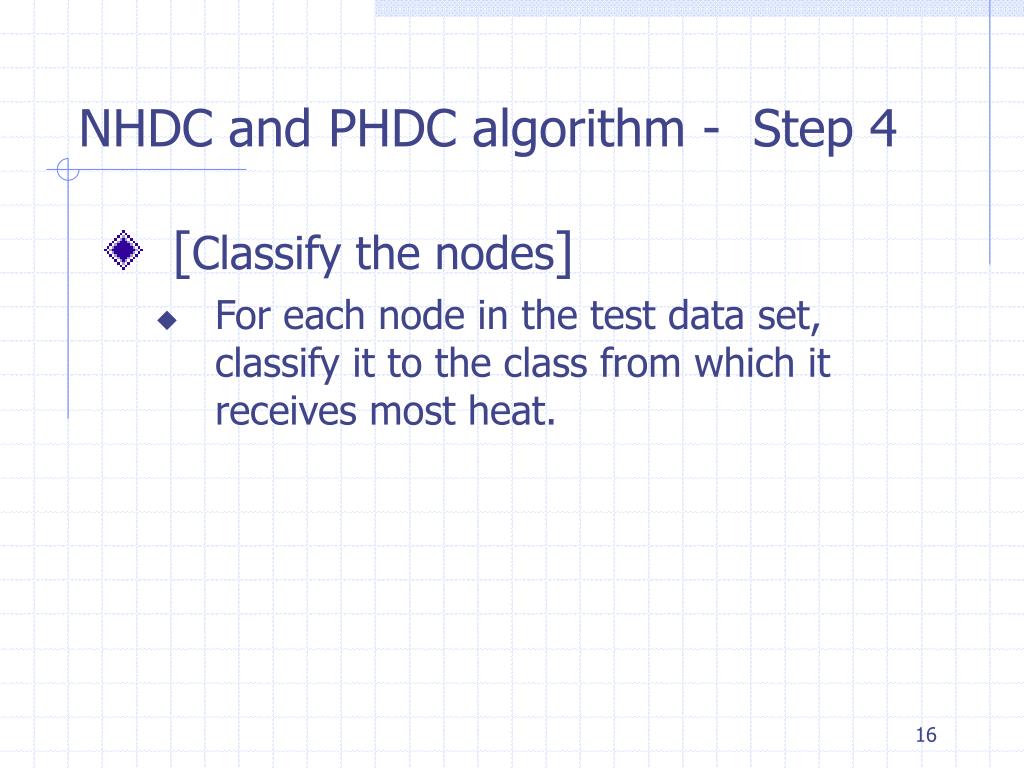 NHDC and PHDC algorithm - Step 4

[Classify the nodes]

For each node in the test data set, classify it to the class from which it receives most heat.

16